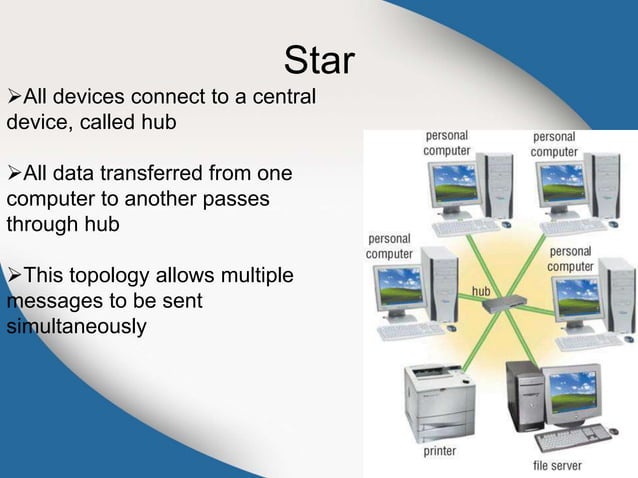 Star

➢All devices connect to a central device, called hub

➢All data transferred from one computer to another passes through hub

➢This topology allows multiple messages to be sent simultaneously

personal computer

personal computer

personal computer

personal computer

hub

printer

file server